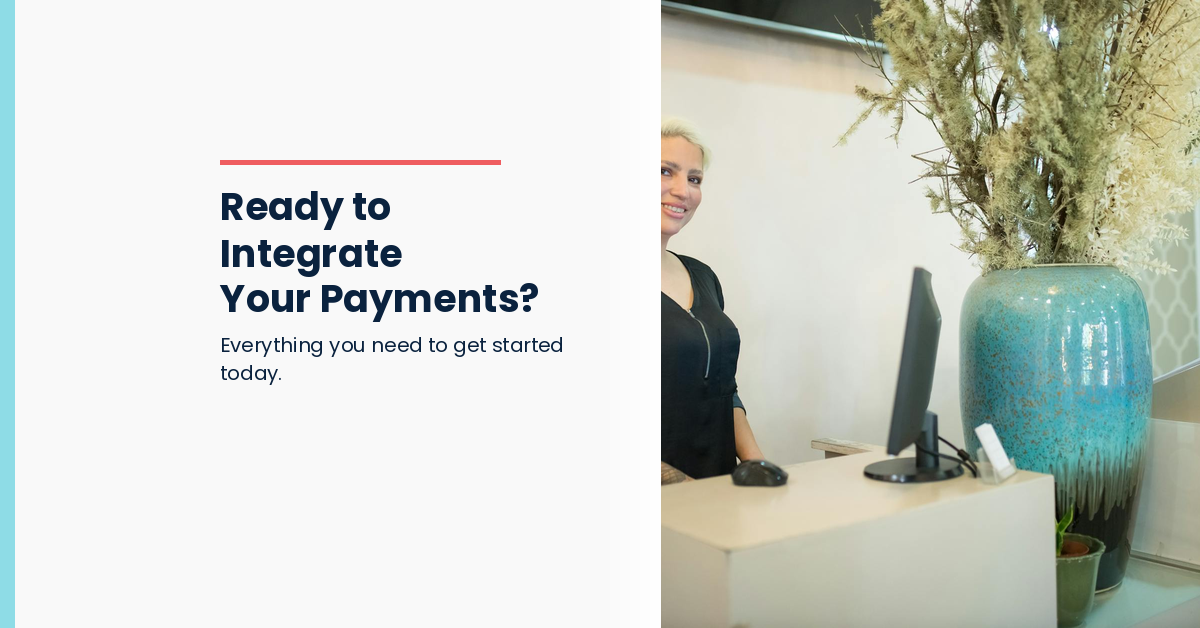 Ready to Integrate Your Payments?

Everything you need to get started today.